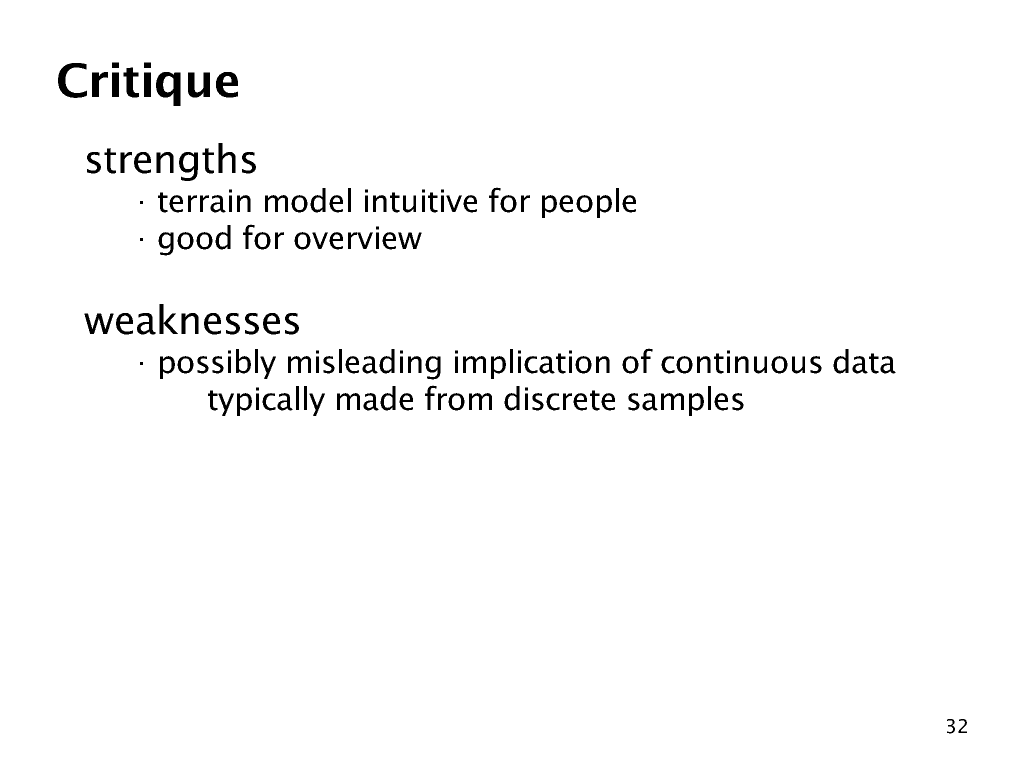 Critique

strengths
· terrain model intuitive for people
· good for overview

weaknesses
· possibly misleading implication of continuous data
typically made from discrete samples

32